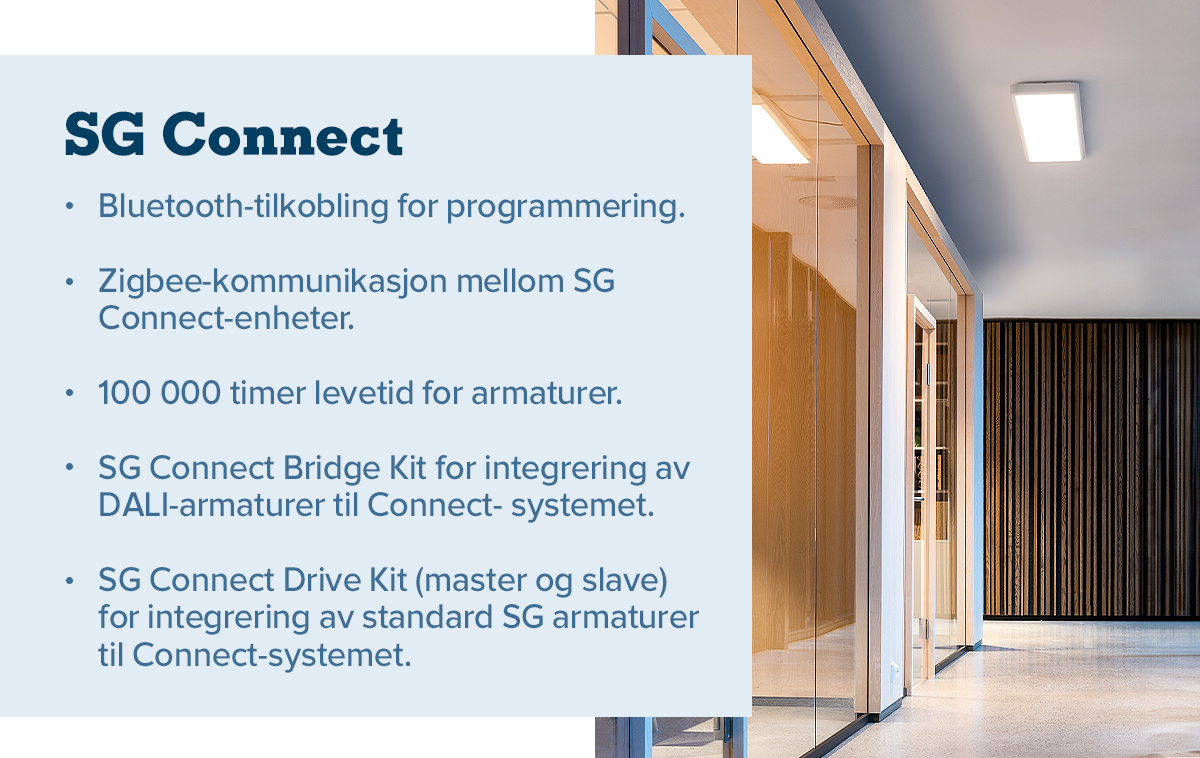 SG Connect

• Bluetooth-tilkobling for programmering.

• Zigbee-kommunikasjon mellom SG Connect-enheter.

• 100 000 timer levetid for armaturer.

• SG Connect Bridge Kit for integrering av DALI-armaturer til Connect- systemet.

• SG Connect Drive Kit (master og slave) for integrering av standard SG armaturer til Connect-systemet.